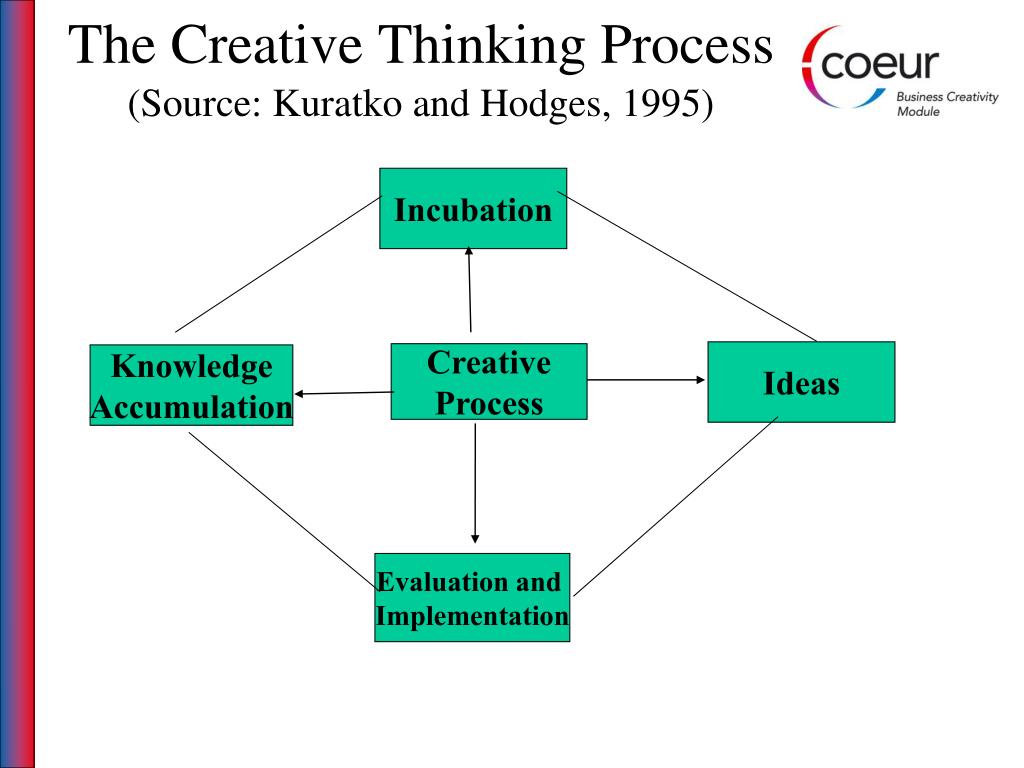 The Creative Thinking Process
(Source: Kuratko and Hodges, 1995)

coeur
Business Creativity Module

Incubation

Knowledge Accumulation

Creative Process

Ideas

Evaluation and Implementation